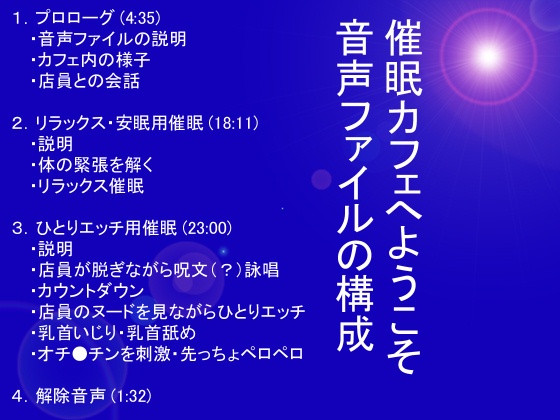 催眠カフェへようこそ
音声ファイルの構成

1. プロローグ (4:35)
・音声ファイルの説明
・カフェ内の様子
・店員との会話

2. リラックス・安眠用催眠 (18:11)
・説明
・体の緊張を解く
・リラックス催眠

3. ひとりエッチ用催眠 (23:00)
・説明
・店員が脱ぎながら呪文(?)詠唱
・カウントダウン
・店員のヌードを見ながらひとりエッチ
・乳首いじり・乳首舐め
・オチ●チンを刺激・先っちょペロペロ

4. 解除音声 (1:32)